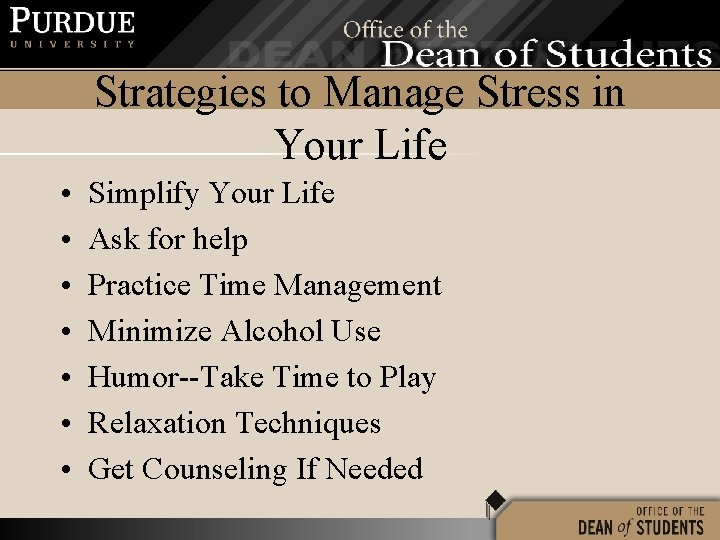 PURDUE
UNIVERSITY

Office of the
Dean of Students

Strategies to Manage Stress in Your Life

• Simplify Your Life
• Ask for help
• Practice Time Management
• Minimize Alcohol Use
• Humor--Take Time to Play
• Relaxation Techniques
• Get Counseling If Needed

OFFICE OF THE
DEAN of STUDENTS